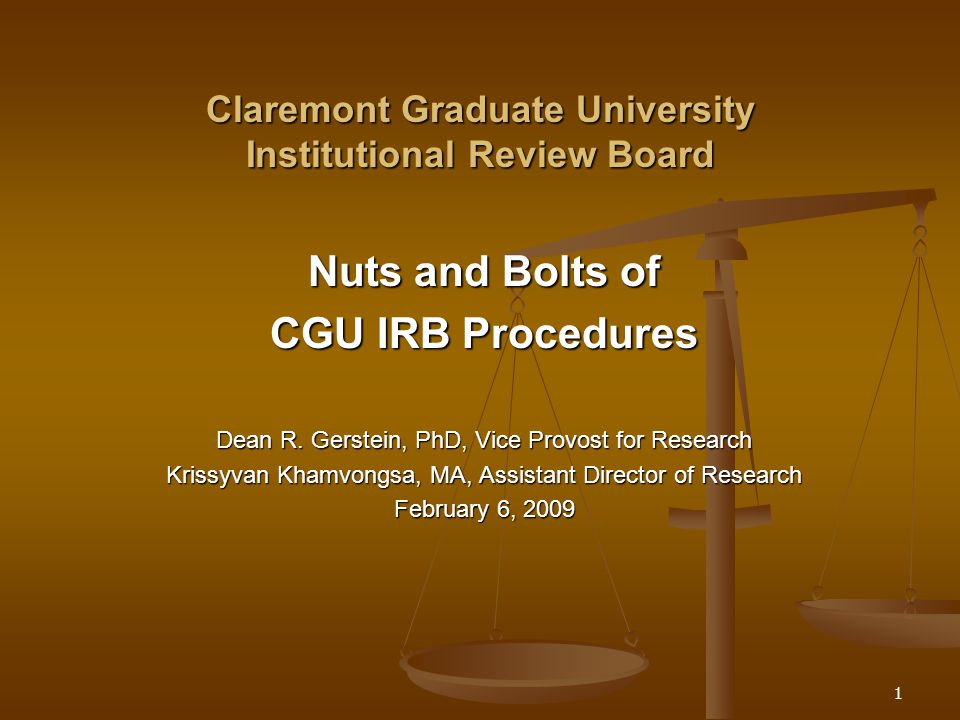 Claremont Graduate University
Institutional Review Board

Nuts and Bolts of
CGU IRB Procedures

Dean R. Gerstein, PhD, Vice Provost for Research
Krissyvan Khamvongsa, MA, Assistant Director of Research
February 6, 2009

1